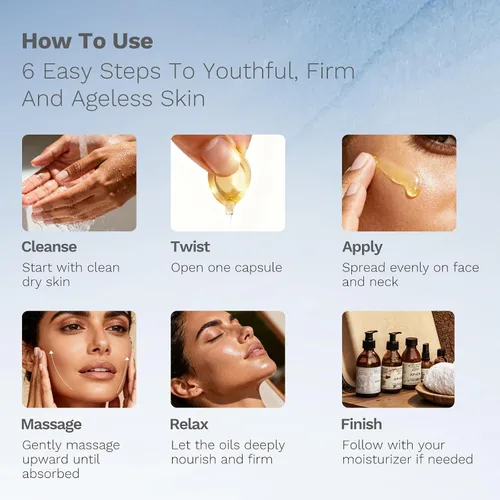 How To Use

6 Easy Steps To Youthful, Firm And Ageless Skin

Cleanse

Start with clean dry skin

Twist

Open one capsule

Apply

Spread evenly on face and neck

Massage

Gently massage upward until absorbed

Relax

Let the oils deeply nourish and firm

Finish

Follow with your moisturizer if needed